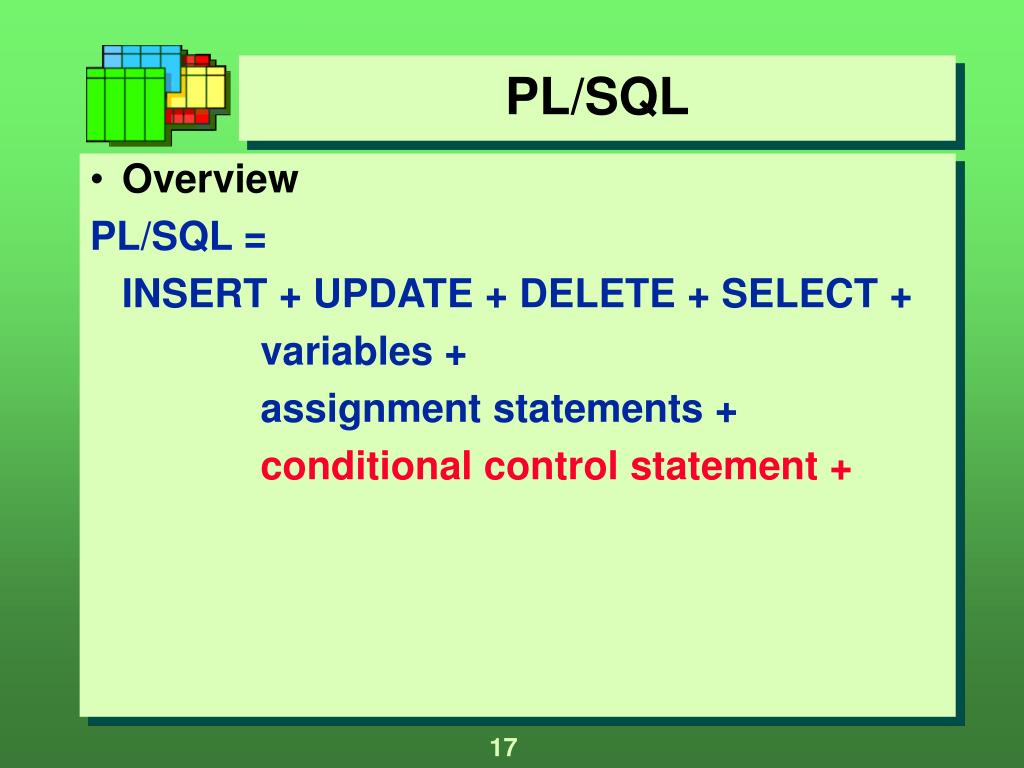 PL/SQL

• Overview

PL/SQL =

INSERT + UPDATE + DELETE + SELECT +

variables +

assignment statements +

conditional control statement +

17